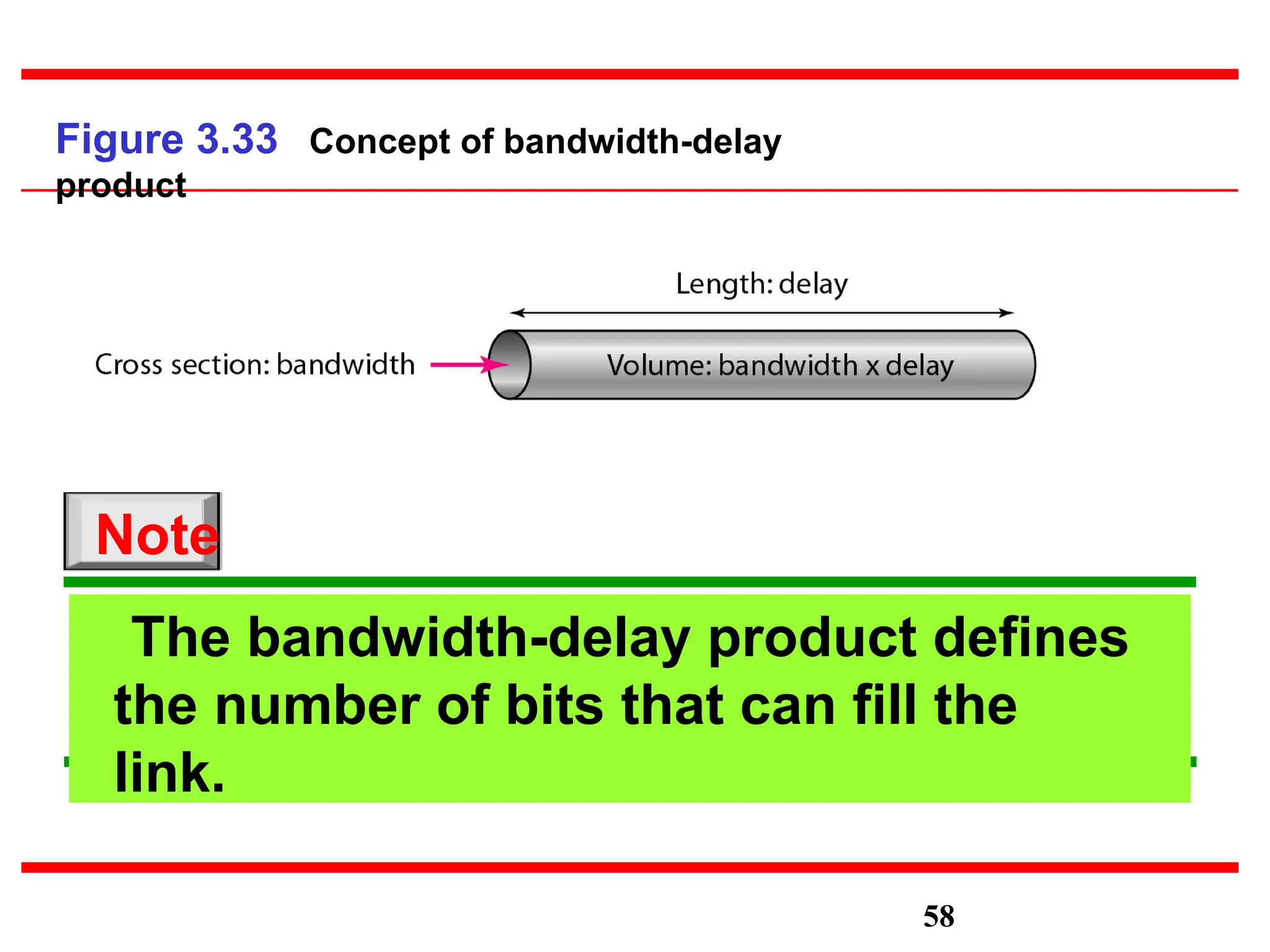 Figure 3.33 Concept of bandwidth-delay product

Length: delay

Cross section: bandwidth

Volume: bandwidth x delay

Note

The bandwidth-delay product defines the number of bits that can fill the link.

58